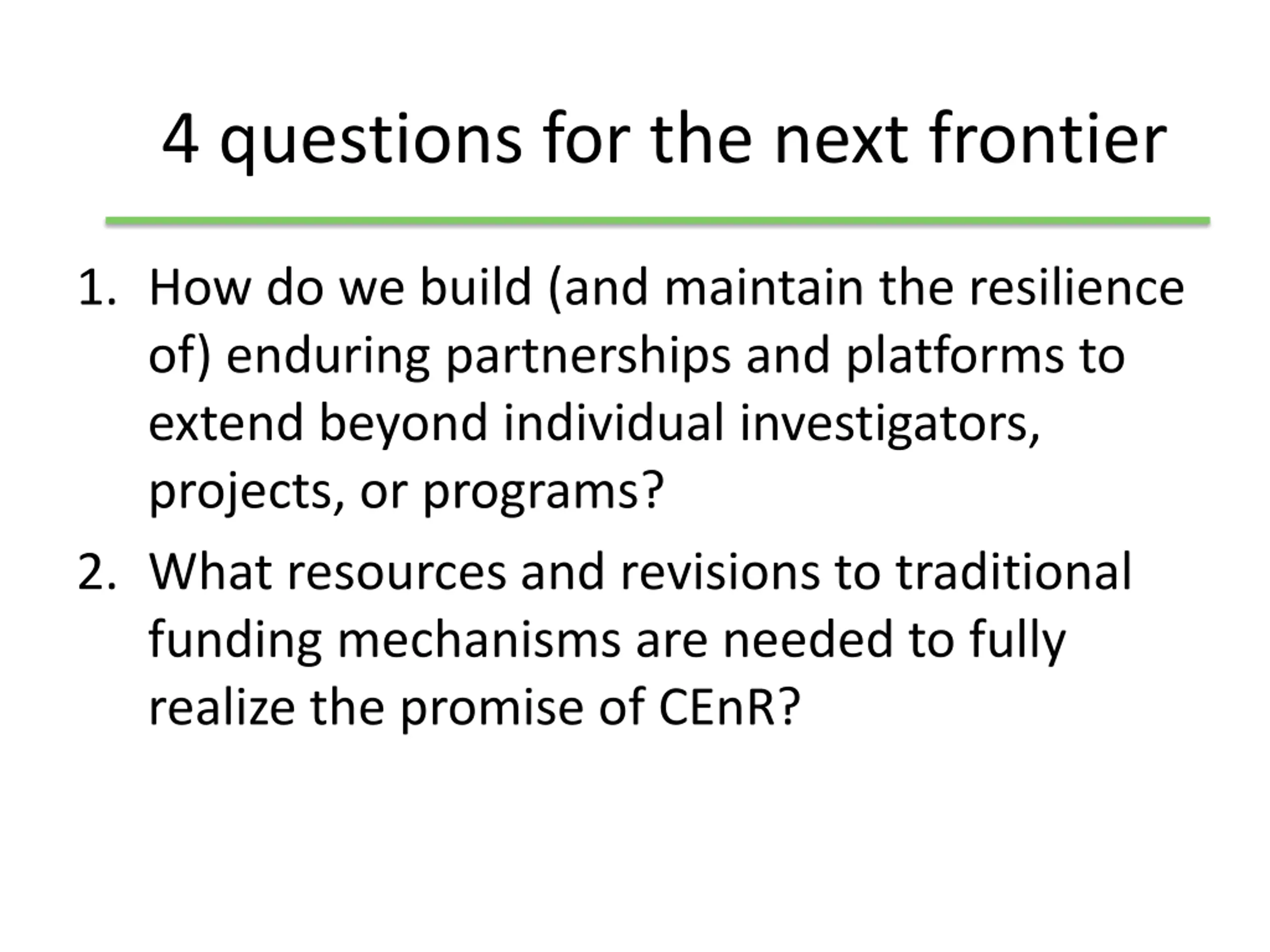 4 questions for the next frontier

1. How do we build (and maintain the resilience of) enduring partnerships and platforms to extend beyond individual investigators, projects, or programs?
2. What resources and revisions to traditional funding mechanisms are needed to fully realize the promise of CEnR?